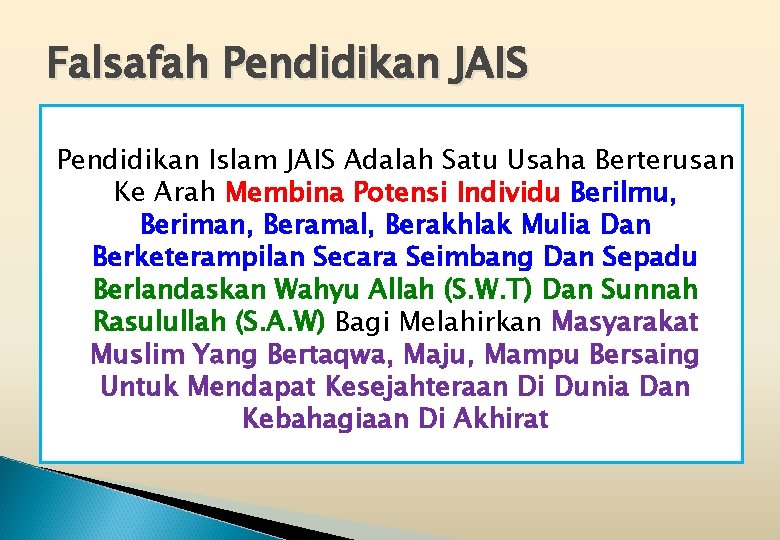 Falsafah Pendidikan JAIS

Pendidikan Islam JAIS Adalah Satu Usaha Berterusan Ke Arah Membina Potensi Individu Berilmu, Beriman, Beramal, Berakhlak Mulia Dan Berketerampilan Secara Seimbang Dan Sepadu Berlandaskan Wahyu Allah (S.W.T) Dan Sunnah Rasulullah (S.A.W) Bagi Melahirkan Masyarakat Muslim Yang Bertaqwa, Maju, Mampu Bersaing Untuk Mendapat Kesejahteraan Di Dunia Dan Kebahagiaan Di Akhirat